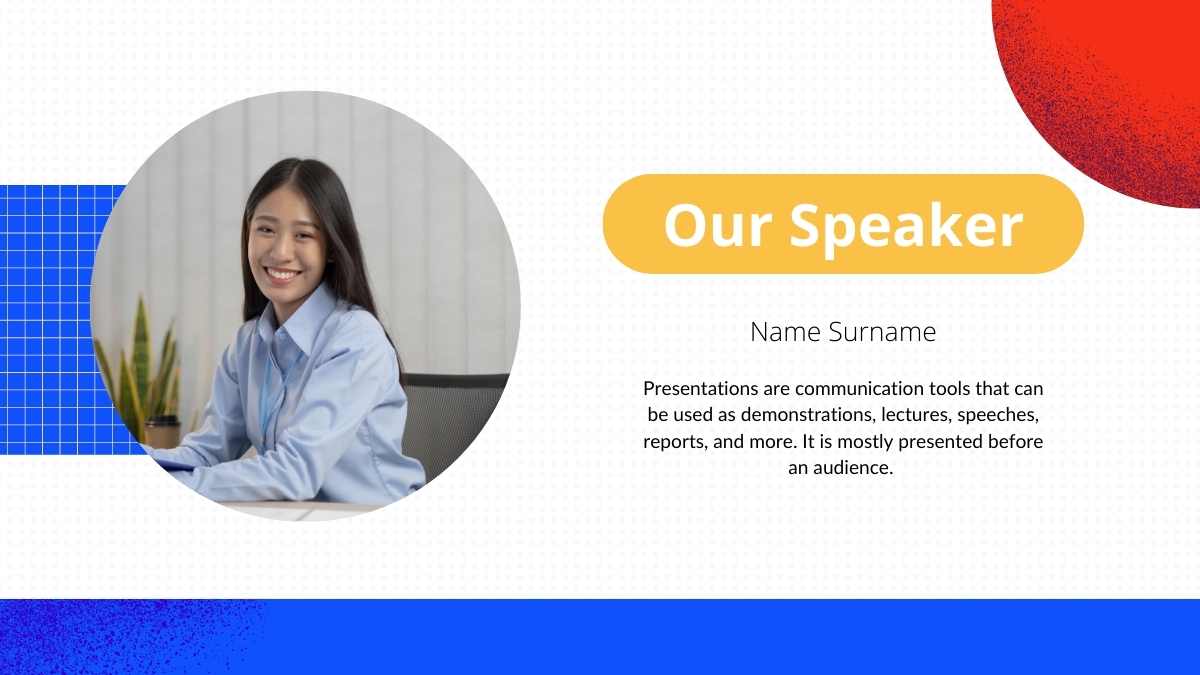 Our Speaker

Name Surname

Presentations are communication tools that can be used as demonstrations, lectures, speeches, reports, and more. It is mostly presented before an audience.